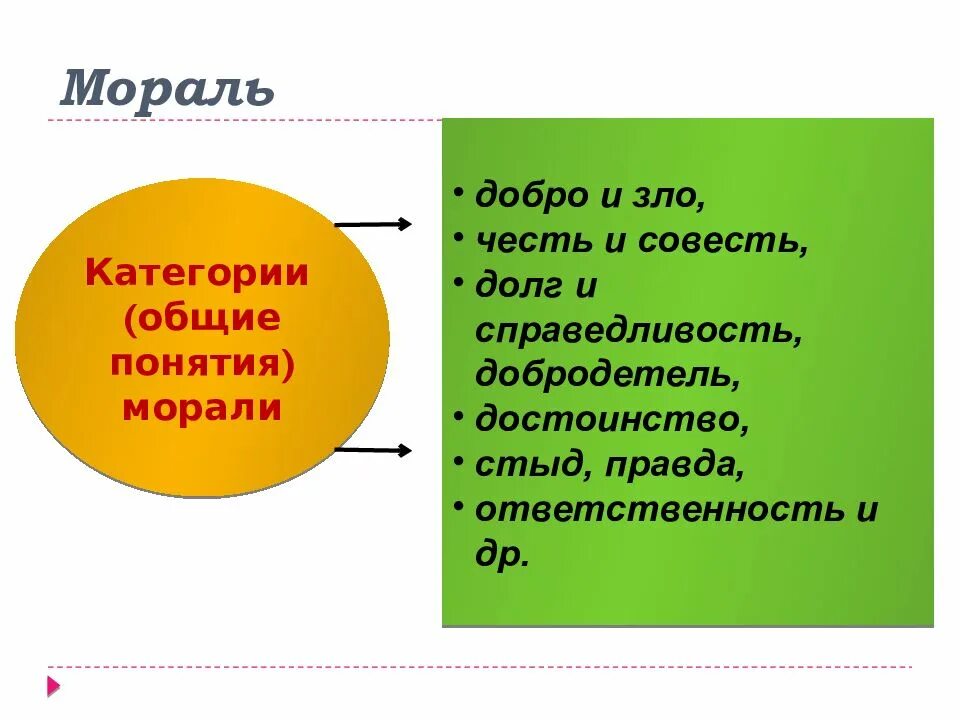 Мораль

Категории (общие понятия) морали

• добро и зло,
• честь и совесть,
• долг и справедливость, добродетель,
• достоинство,
• стыд, правда,
• ответственность и др.